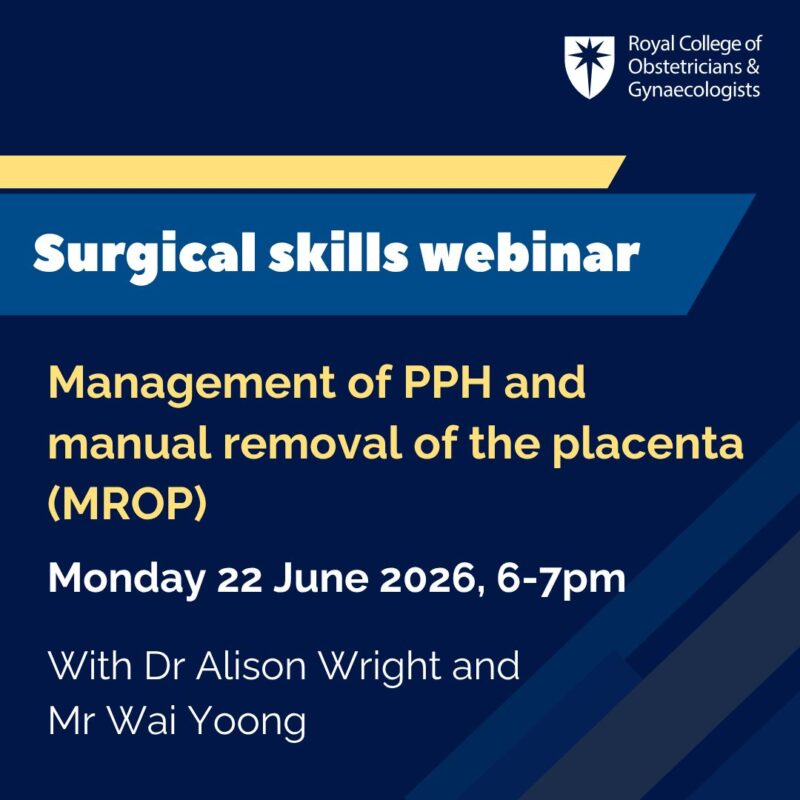 Royal College of Obstetricians & Gynaecologists

Surgical skills webinar

Management of PPH and manual removal of the placenta (MROP)

Monday 22 June 2026, 6-7pm

With Dr Alison Wright and Mr Wai Yoong